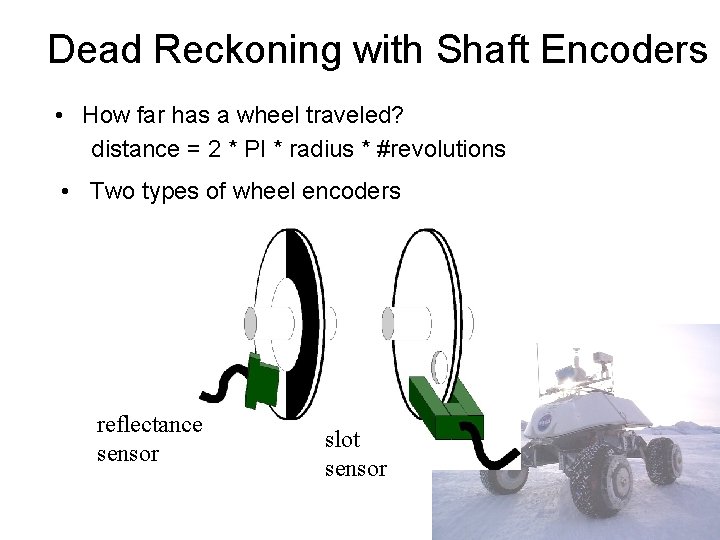 Dead Reckoning with Shaft Encoders

• How far has a wheel traveled?
distance = 2 * PI * radius * #revolutions

• Two types of wheel encoders

reflectance sensor

slot sensor